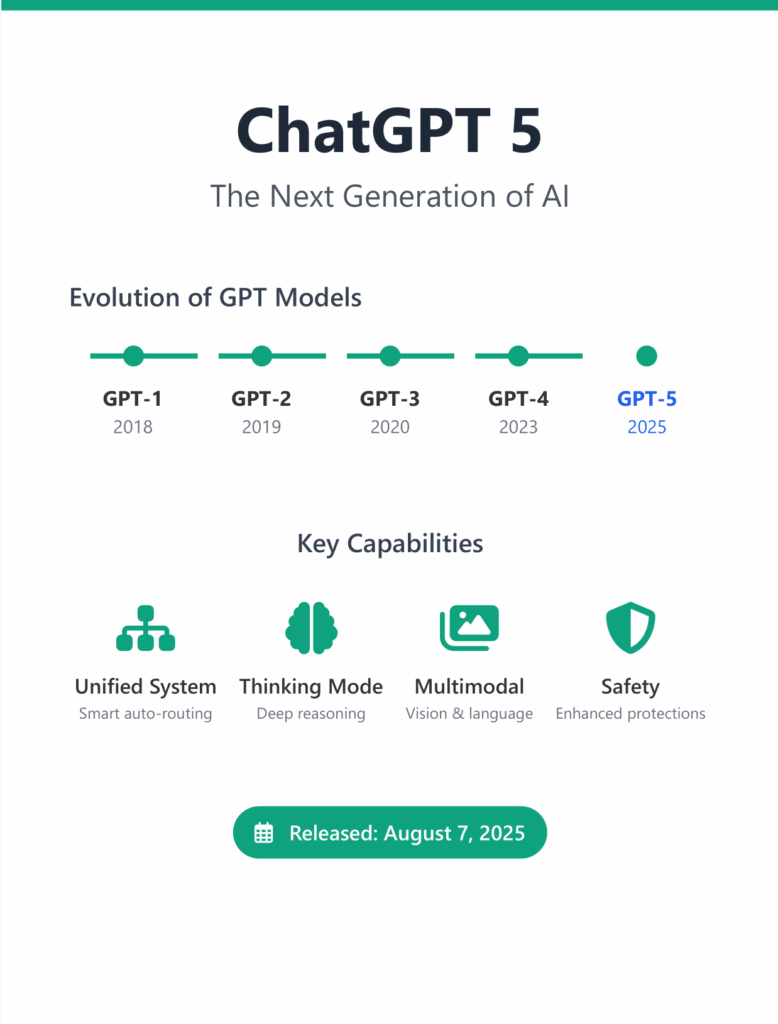 ChatGPT 5

The Next Generation of AI

Evolution of GPT Models

GPT-1
2018

GPT-2
2019

GPT-3
2020

GPT-4
2023

GPT-5
2025

Key Capabilities

Unified System
Smart auto-routing

Thinking Mode
Deep reasoning

Multimodal
Vision & language

Safety
Enhanced protections

Released: August 7, 2025